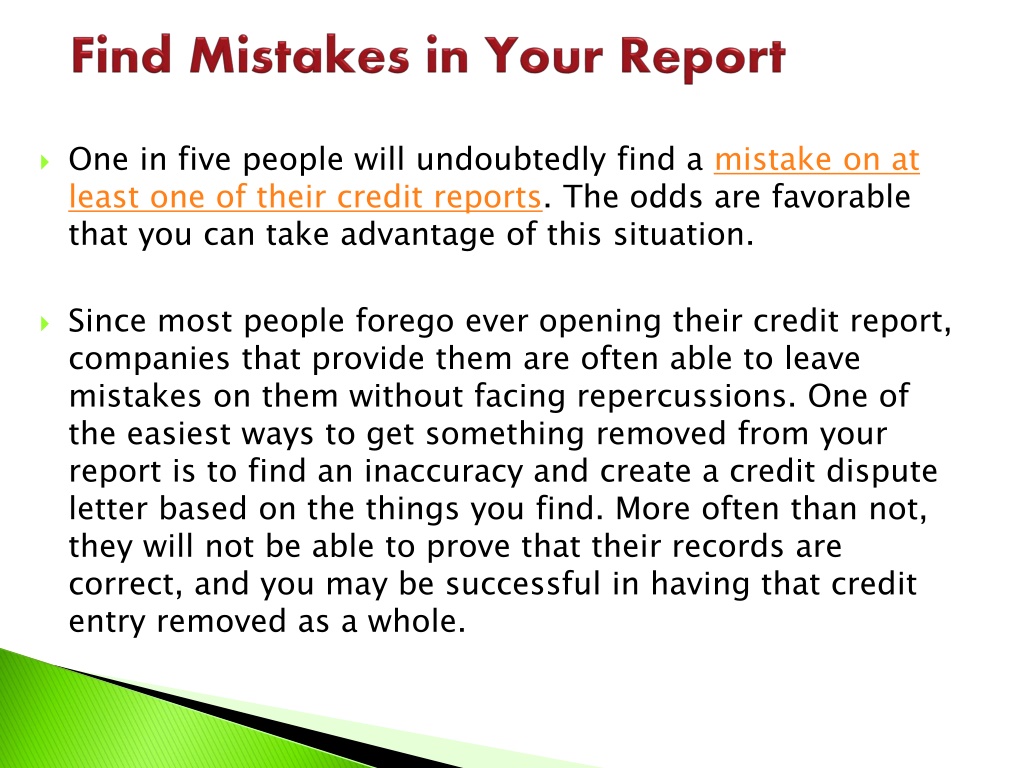 Find Mistakes in Your Report

One in five people will undoubtedly find a mistake on at least one of their credit reports. The odds are favorable that you can take advantage of this situation.

Since most people forego ever opening their credit report, companies that provide them are often able to leave mistakes on them without facing repercussions. One of the easiest ways to get something removed from your report is to find an inaccuracy and create a credit dispute letter based on the things you find. More often than not, they will not be able to prove that their records are correct, and you may be successful in having that credit entry removed as a whole.